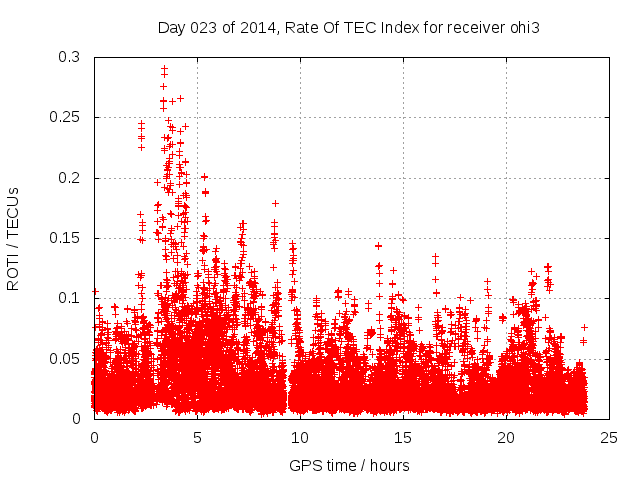 Day 023 of 2014, Rate Of TEC Index for receiver ohi3

ROTI / TECUs

0.3
0.25
0.2
0.15
0.1
0.05
0

0
5
10
15
20
25

GPS time / hours